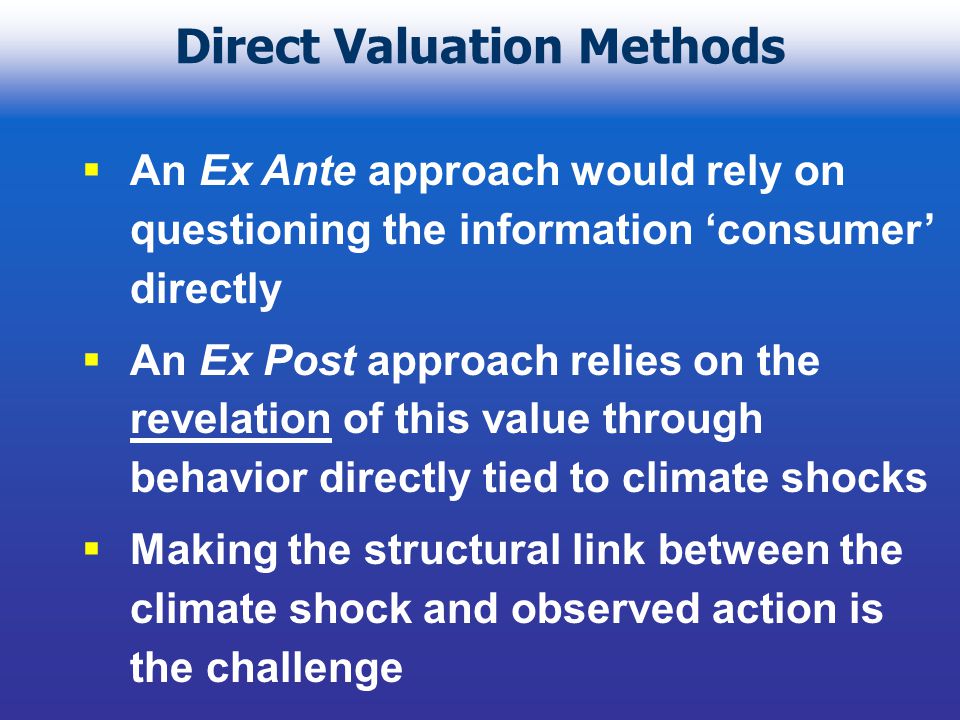 Direct Valuation Methods

▪ An Ex Ante approach would rely on questioning the information ‘consumer’ directly

▪ An Ex Post approach relies on the revelation of this value through behavior directly tied to climate shocks

▪ Making the structural link between the climate shock and observed action is the challenge